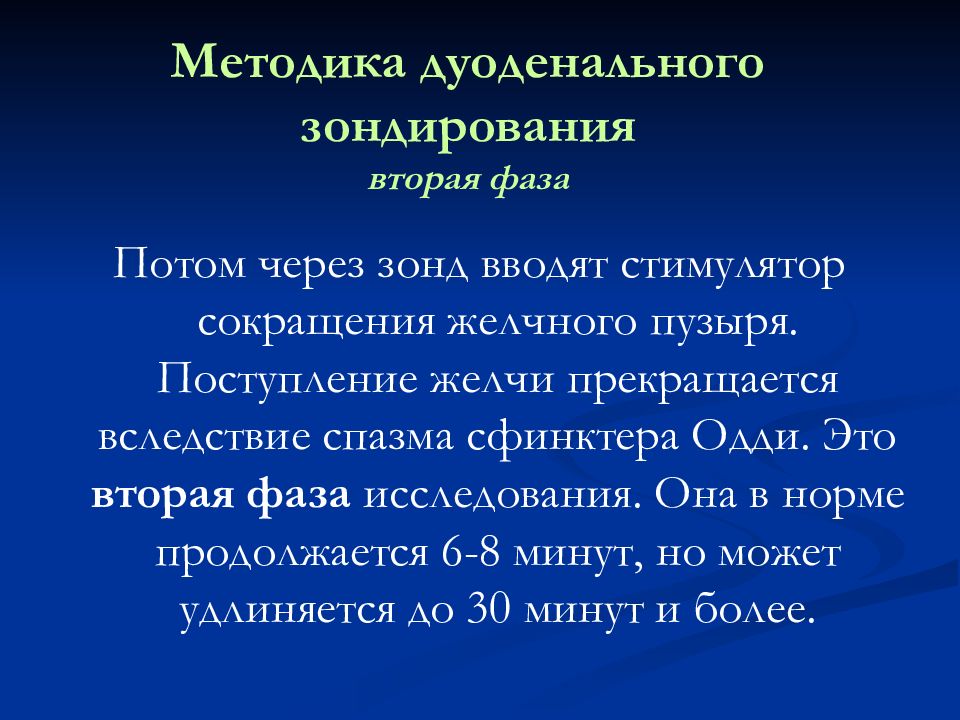 Методика дуоденального зондирования
вторая фаза

Потом через зонд вводят стимулятор сокращения желчного пузыря. Поступление желчи прекращается вследствие спазма сфинктера Одди. Это вторая фаза исследования. Она в норме продолжается 6-8 минут, но может удлиняется до 30 минут и более.